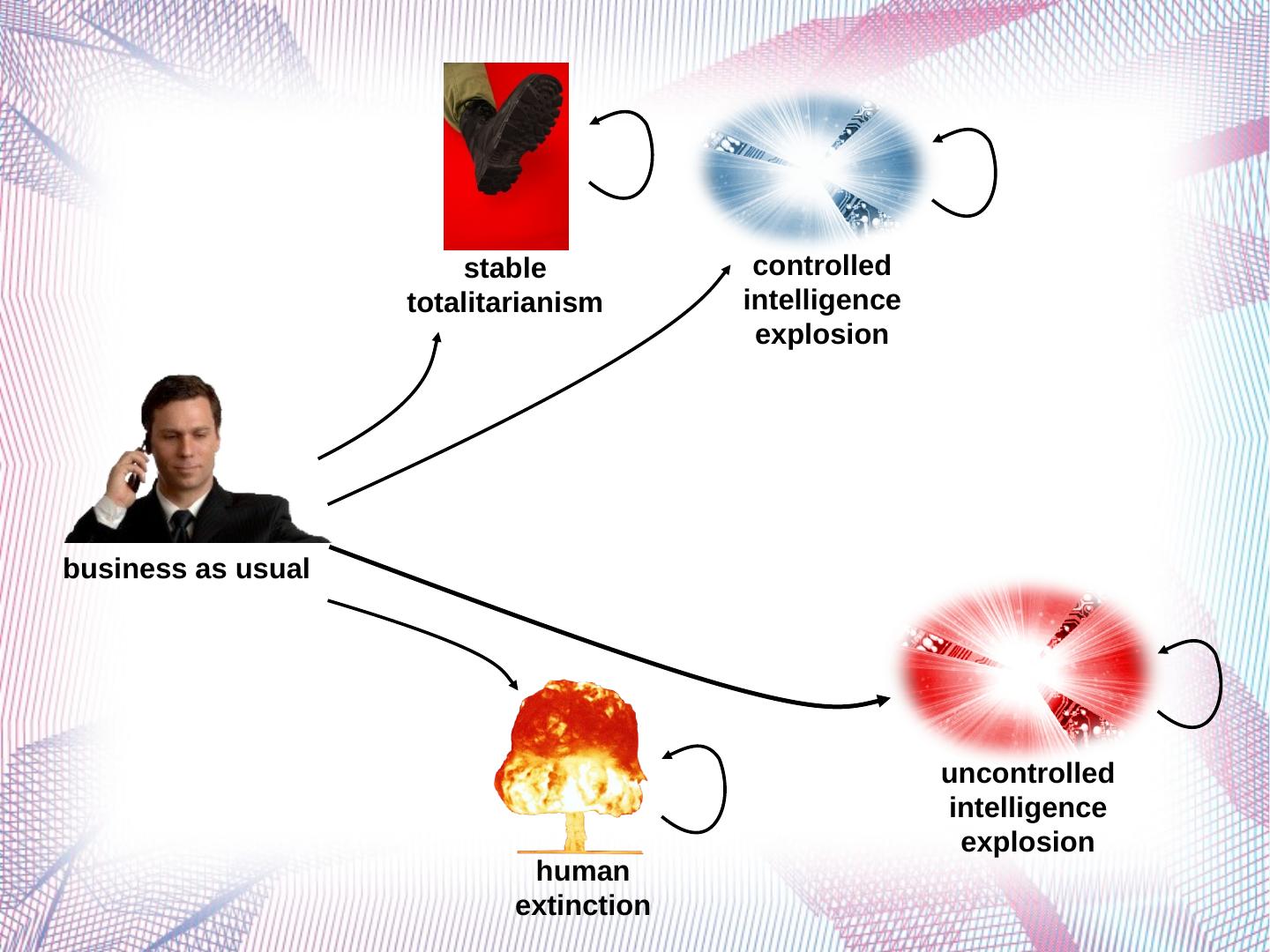 stable totalitarianism

controlled intelligence explosion

business as usual

uncontrolled intelligence explosion

human extinction